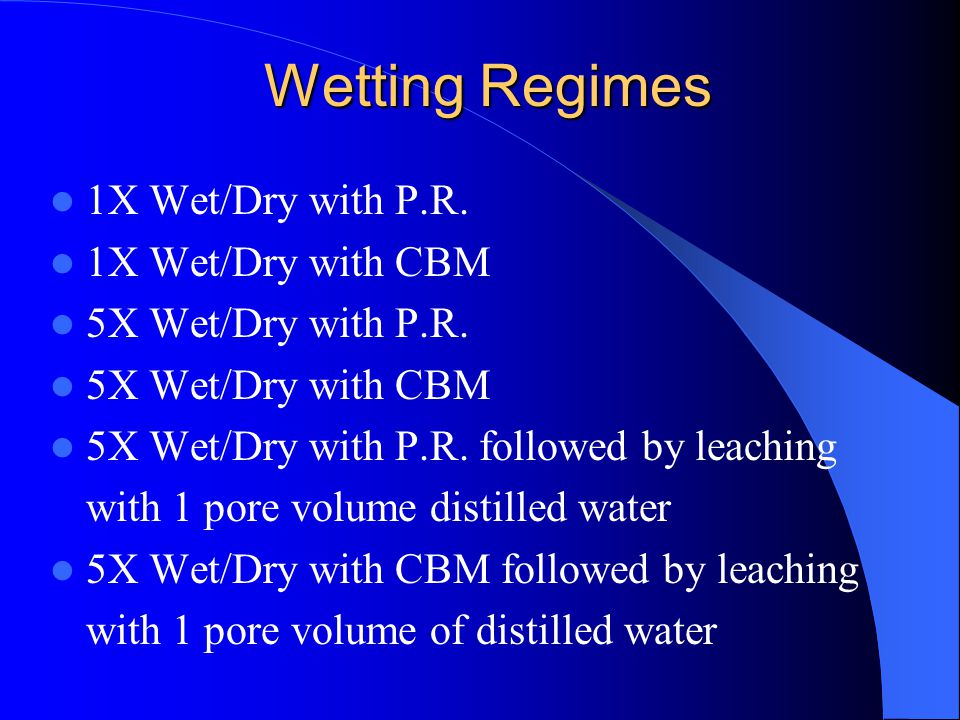 Wetting Regimes

- 1X Wet/Dry with P.R.
- 1X Wet/Dry with CBM
- 5X Wet/Dry with P.R.
- 5X Wet/Dry with CBM
- 5X Wet/Dry with P.R. followed by leaching with 1 pore volume distilled water
- 5X Wet/Dry with CBM followed by leaching with 1 pore volume of distilled water